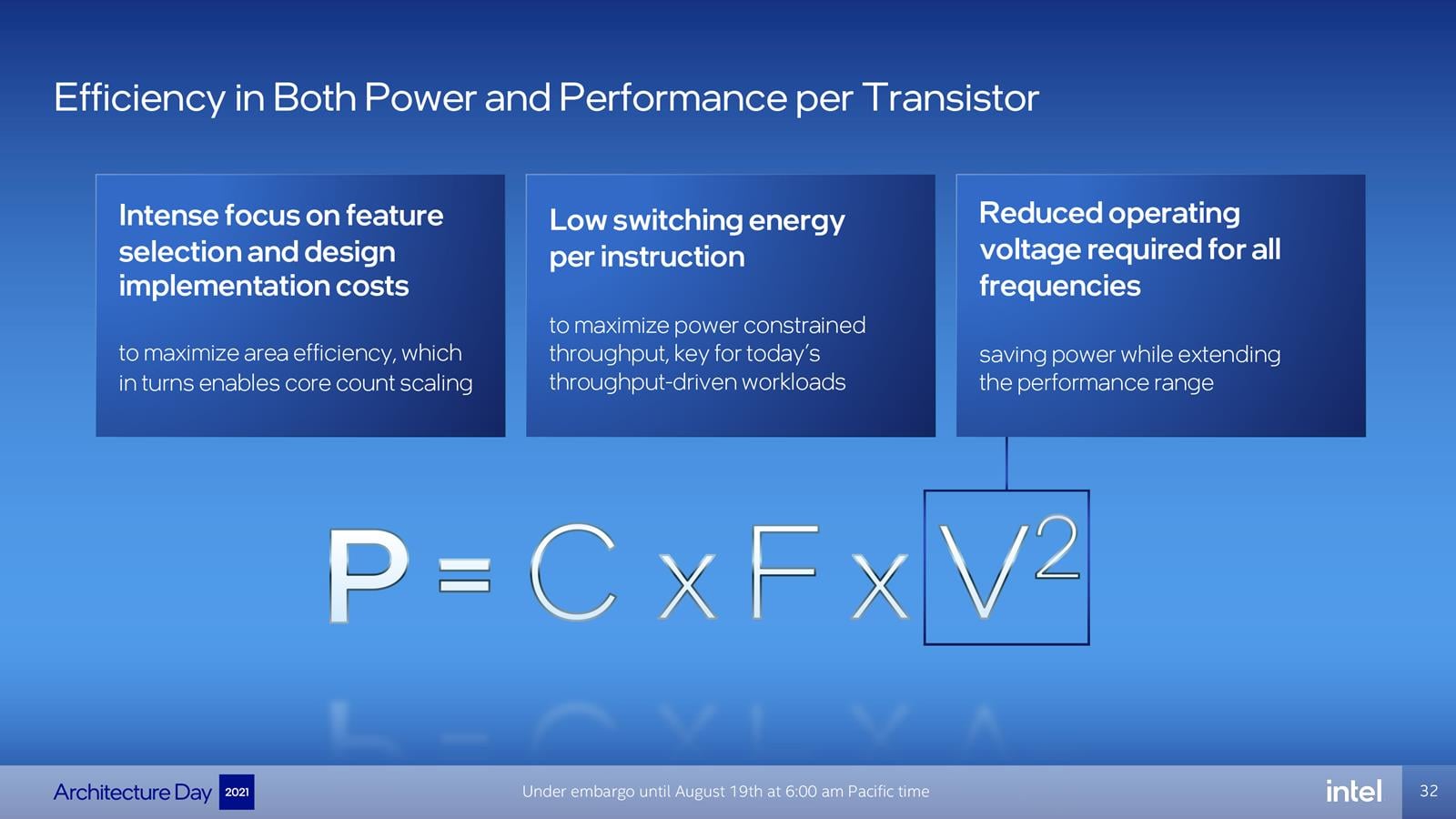 Efficiency in Both Power and Performance per Transistor

Intense focus on feature selection and design implementation costs

to maximize area efficiency, which in turns enables core count scaling

Low switching energy per instruction

to maximize power constrained throughput, key for today's throughput-driven workloads

Reduced operating voltage required for all frequencies

saving power while extending the performance range

$P = C \times F \times V^2$

Architecture Day 2021

Under embargo until August 19th at 6:00 am Pacific time

intel

32